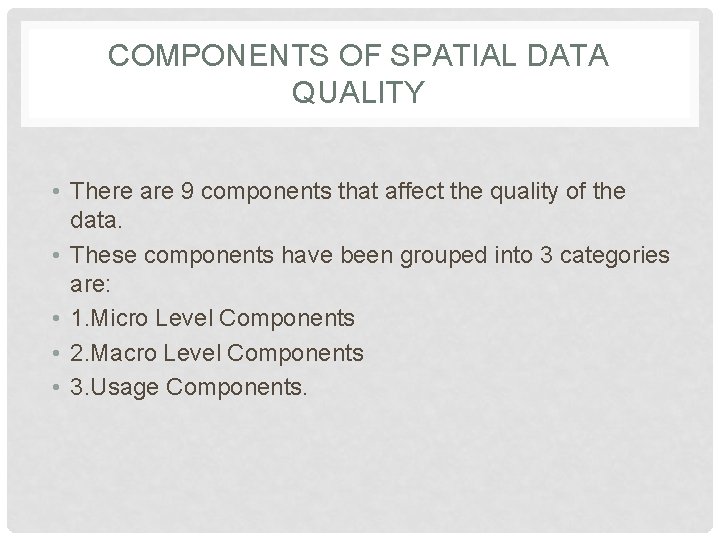 COMPONENTS OF SPATIAL DATA QUALITY

• There are 9 components that affect the quality of the data.
• These components have been grouped into 3 categories are:
• 1.Micro Level Components
• 2.Macro Level Components
• 3.Usage Components.